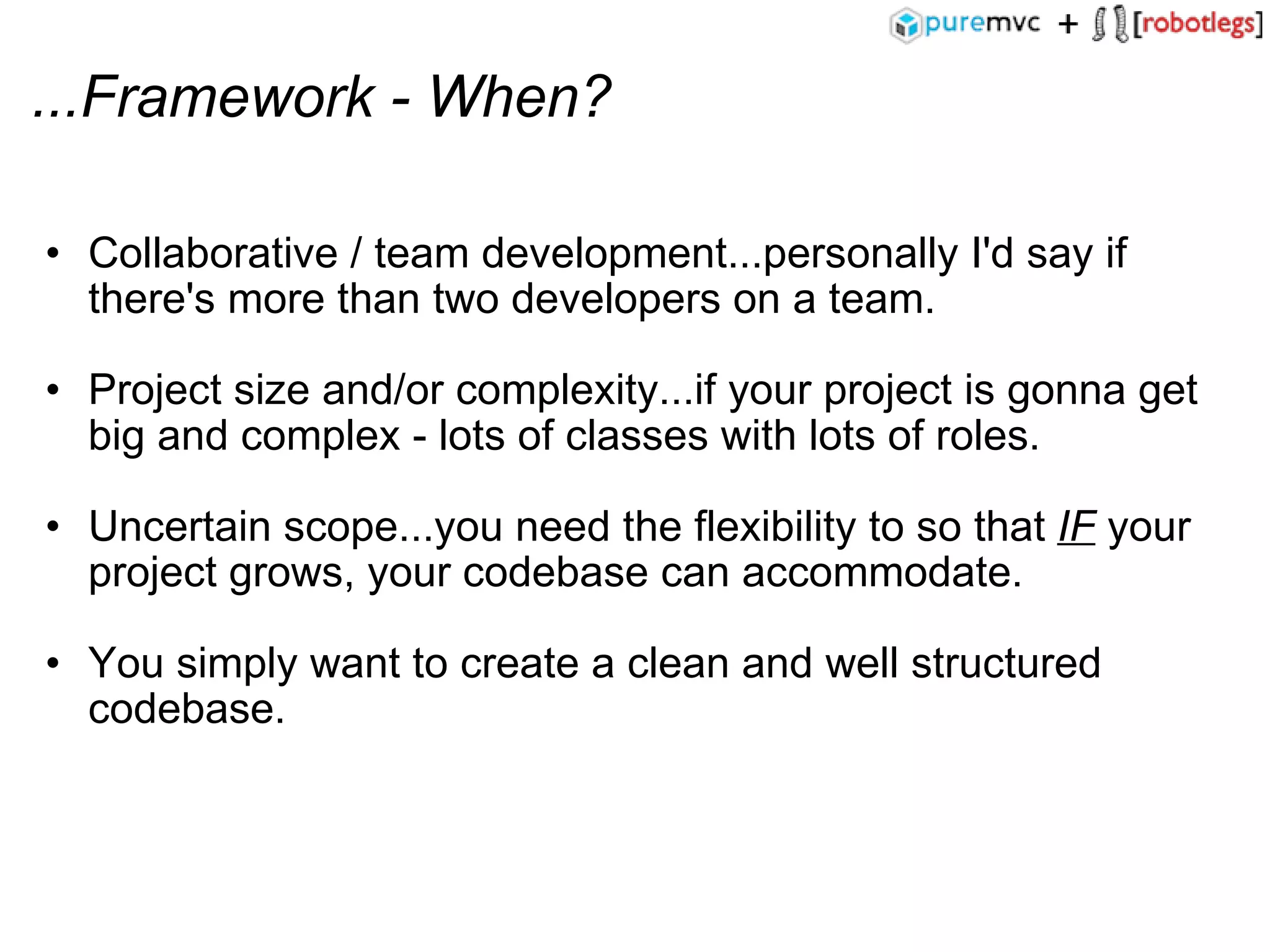 puremvc + [robotlegs]

...Framework - When?

• Collaborative / team development...personally I'd say if there's more than two developers on a team.

• Project size and/or complexity...if your project is gonna get big and complex - lots of classes with lots of roles.

• Uncertain scope...you need the flexibility to so that IF your project grows, your codebase can accommodate.

• You simply want to create a clean and well structured codebase.